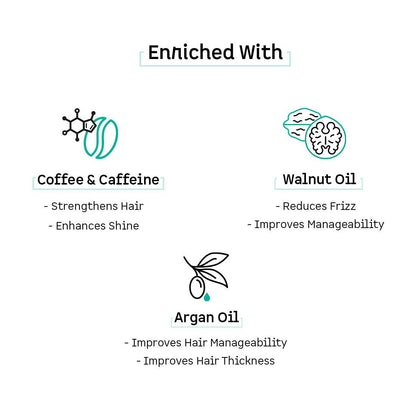 Enriched With

Coffee & Caffeine

- Strengthens Hair

- Enhances Shine

Walnut Oil

- Reduces Frizz

- Improves Manageability

Argan Oil

- Improves Hair Manageability

- Improves Hair Thickness